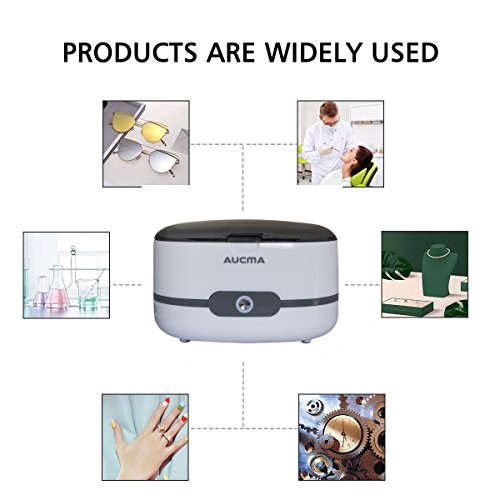 PRODUCTS ARE WIDELY USED

AUCMA